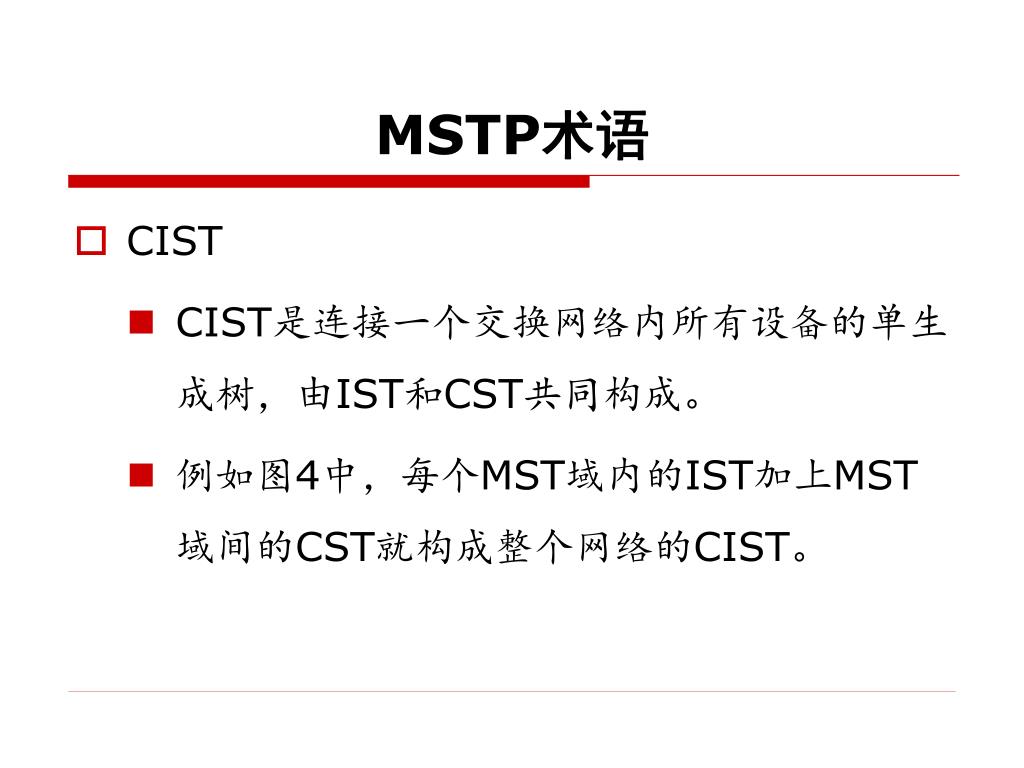 MSTP术语

CIST

CIST是连接一个交换网络内所有设备的单生成树，由IST和CST共同构成。

例如图4中，每个MST域内的IST加上MST域间的CST就构成整个网络的CIST。